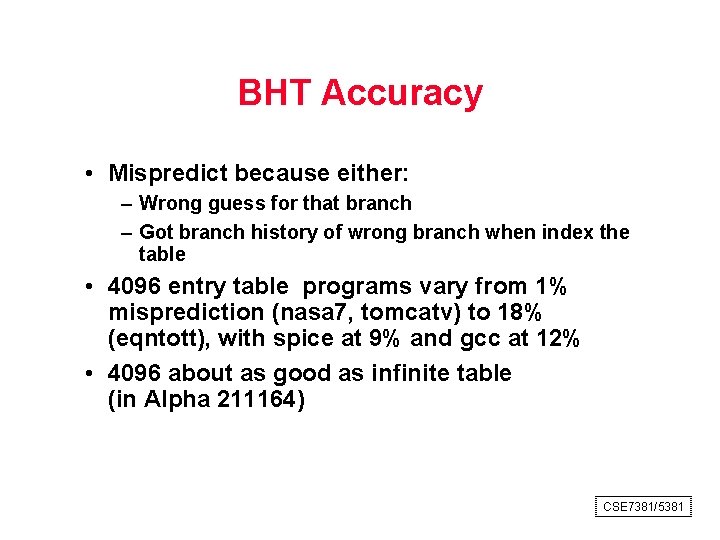 BHT Accuracy

• Mispredict because either:
– Wrong guess for that branch
– Got branch history of wrong branch when index the table

• 4096 entry table programs vary from 1% misprediction (nasa7, tomcatv) to 18% (eqntott), with spice at 9% and gcc at 12%

• 4096 about as good as infinite table (in Alpha 211164)

CSE7381/5381